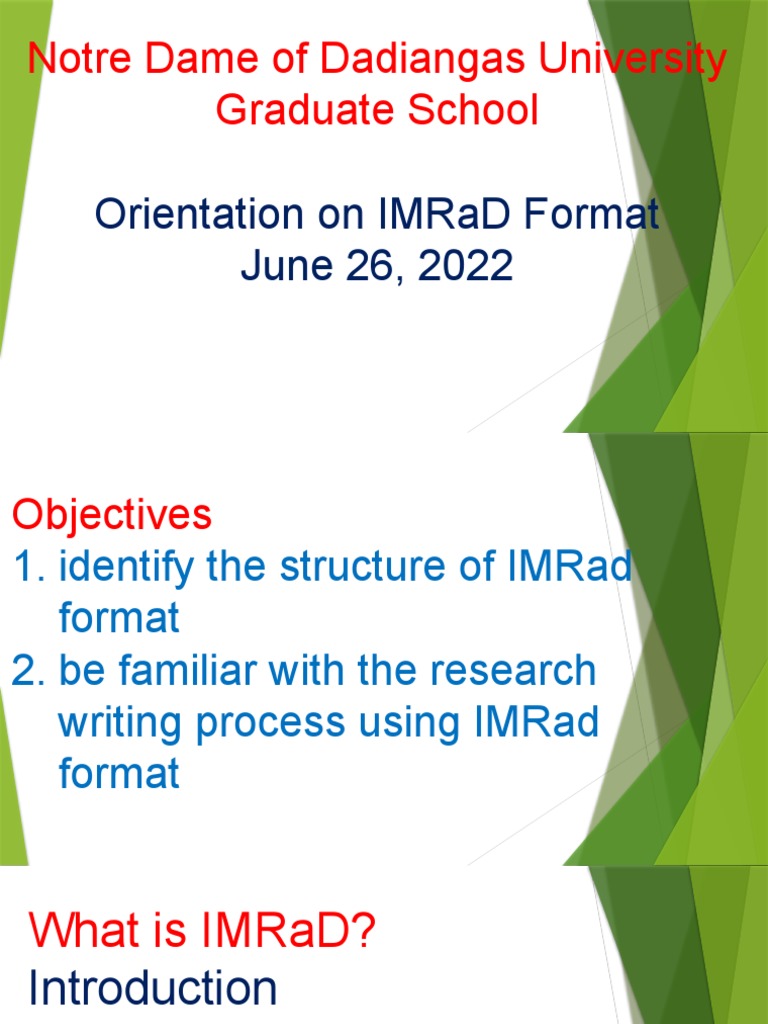 Notre Dame of Dadiangas University
Graduate School

Orientation on IMRaD Format
June 26, 2022

Objectives
1. identify the structure of IMRad format
2. be familiar with the research writing process using IMRad format

What is IMRaD?
Introduction